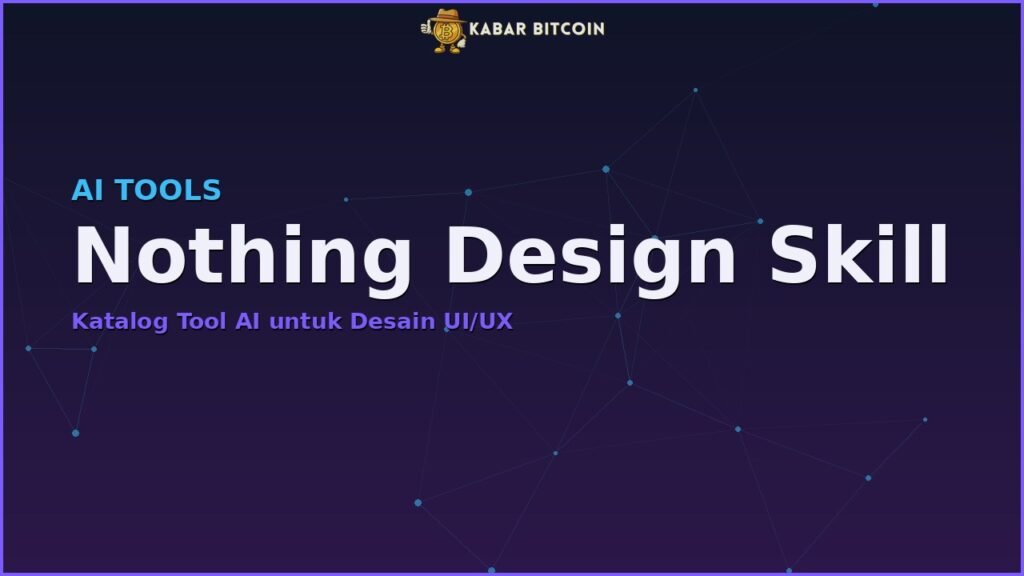 KABAR BITCOIN

AI TOOLS

Nothing Design Skill

Katalog Tool AI untuk Desain UI/UX